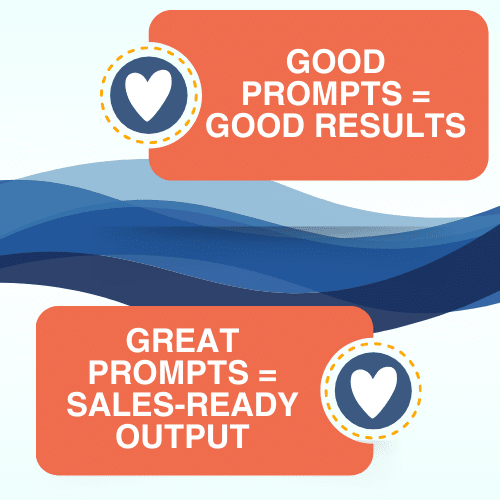 GOOD PROMPTS = GOOD RESULTS

GREAT PROMPTS = SALES-READY OUTPUT